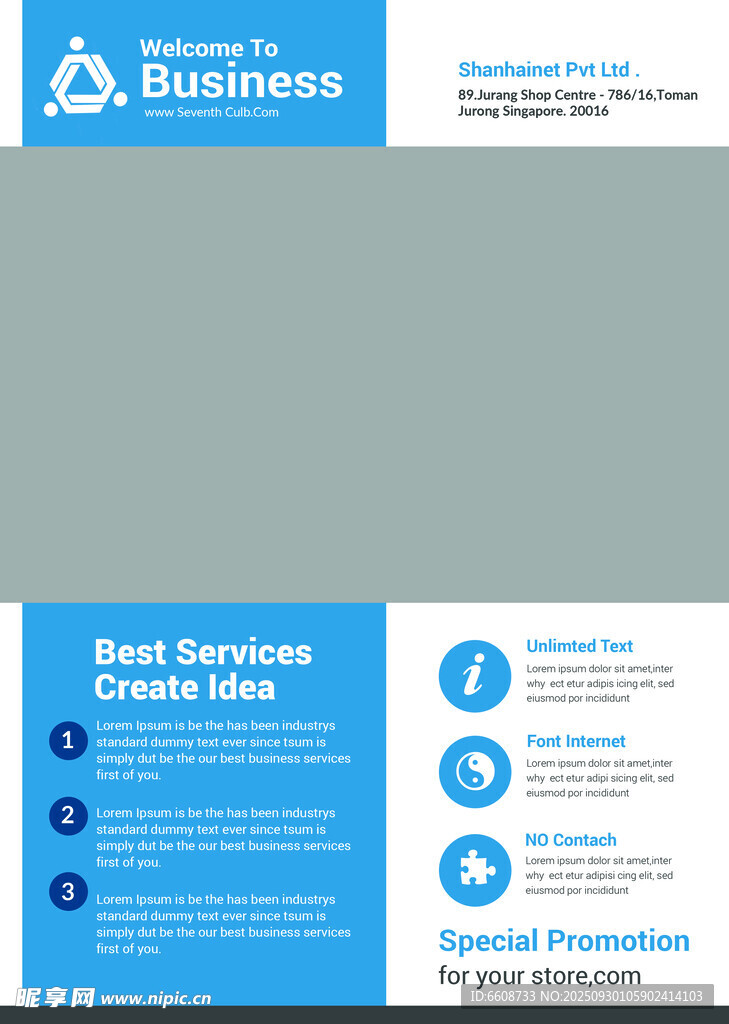 Welcome To
Business
www Seventh Culb.Com

Shanhainet Pvt Ltd .
89.Jurang Shop Centre - 786/16,Toman Jurong Singapore. 20016

Best Services Create Idea

1 Lorem Ipsum is be the has been industrys standard dummy text ever since tsum is simply dut be the our best business services first of you.

2 Lorem Ipsum is be the has been industrys standard dummy text ever since tsum is simply dut be the our best business services first of you.

3 Lorem Ipsum is be the has been industrys standard dummy text ever since tsum is simply dut be the our best business services first of you.

Unlimted Text
Lorem ipsum dolor sit amet,inter why ect etur adipis icing elit, sed eiusmod por incididunt

Font Internet
Lorem ipsum dolor sit amet,inter why ect etur adipi sicing elit, sed eiusmod por incididunt

NO Contach
Lorem ipsum dolor sit amet,inter why ect etur adipisi cing elit, sed eiusmod por incididunt

Special Promotion
for your store,com

昵享网 www.nipic.cn
ID:6608733 NO:20250930105902414103